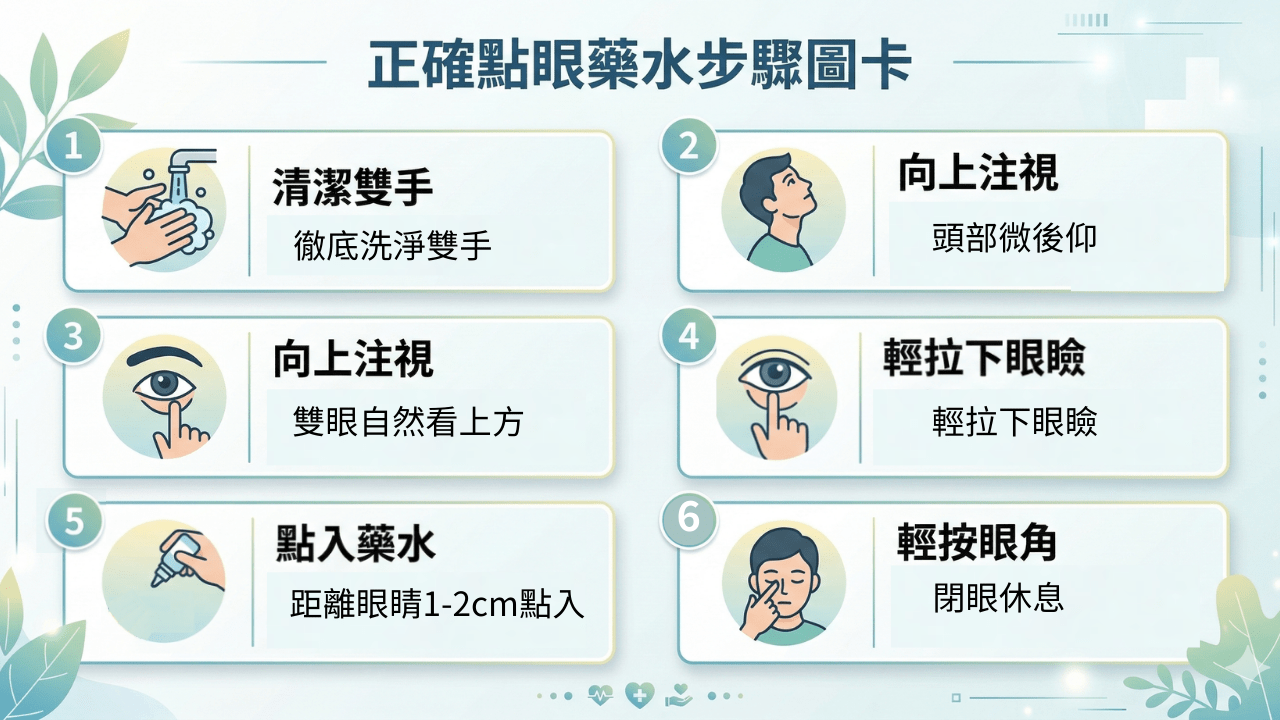 正確點眼藥水步驟圖卡

1
清潔雙手
徹底洗淨雙手

2
向上注視
頭部微後仰

3
向上注視
雙眼自然看上方

4
輕拉下眼瞼
輕拉下眼瞼

5
點入藥水
距離眼睛1-2cm點入

6
輕按眼角
閉眼休息